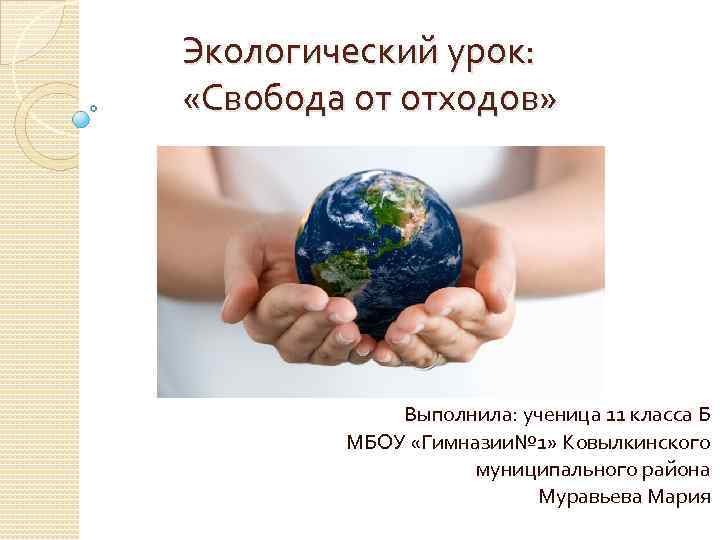 Экологический урок:
«Свобода от отходов»

Выполнила: ученица 11 класса Б
МБОУ «Гимназии№1» Ковылкинского муниципального района
Муравьева Мария